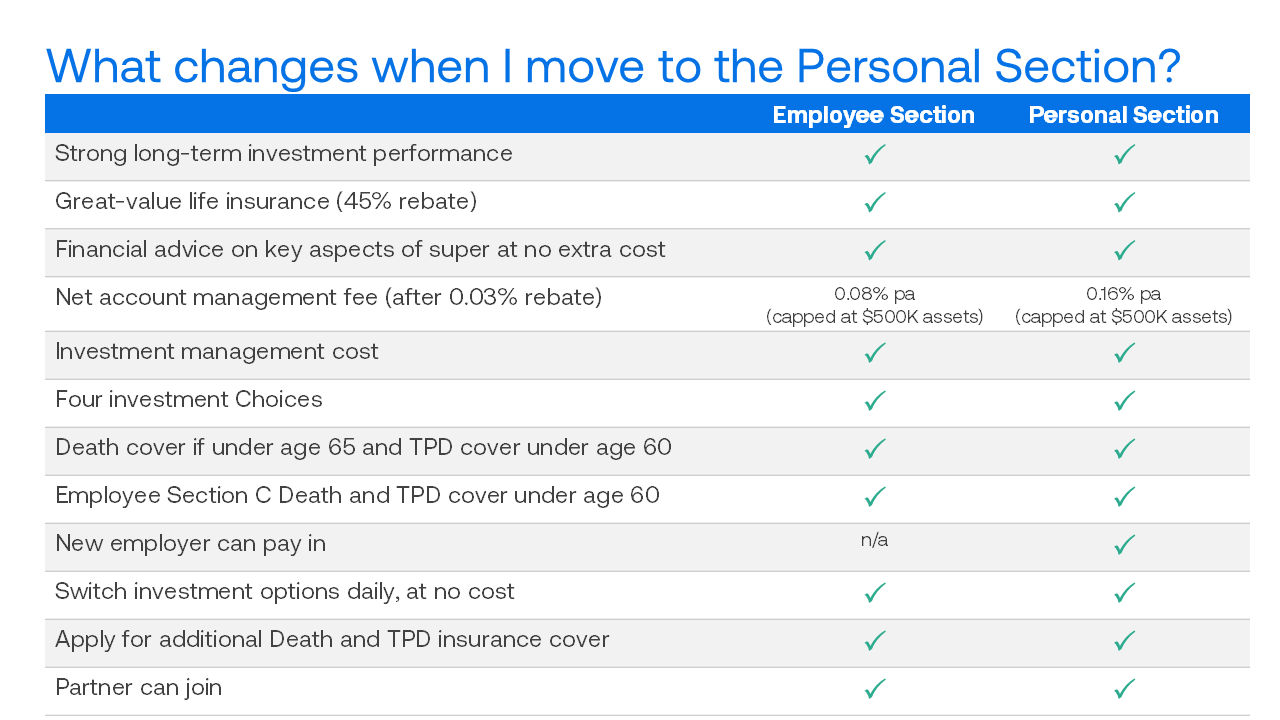 What changes when I move to the Personal Section?

| | Employee Section | Personal Section |
|---|---|---|
| Strong long-term investment performance | ✓ | ✓ |
| Great-value life insurance (45% rebate) | ✓ | ✓ |
| Financial advice on key aspects of super at no extra cost | ✓ | ✓ |
| Net account management fee (after 0.03% rebate) | 0.08% pa (capped at \$500K assets) | 0.16% pa (capped at \$500K assets) |
| Investment management cost | ✓ | ✓ |
| Four investment Choices | ✓ | ✓ |
| Death cover if under age 65 and TPD cover under age 60 | ✓ | ✓ |
| Employee Section C Death and TPD cover under age 60 | ✓ | ✓ |
| New employer can pay in | n/a | ✓ |
| Switch investment options daily, at no cost | ✓ | ✓ |
| Apply for additional Death and TPD insurance cover | ✓ | ✓ |
| Partner can join | ✓ | ✓ |